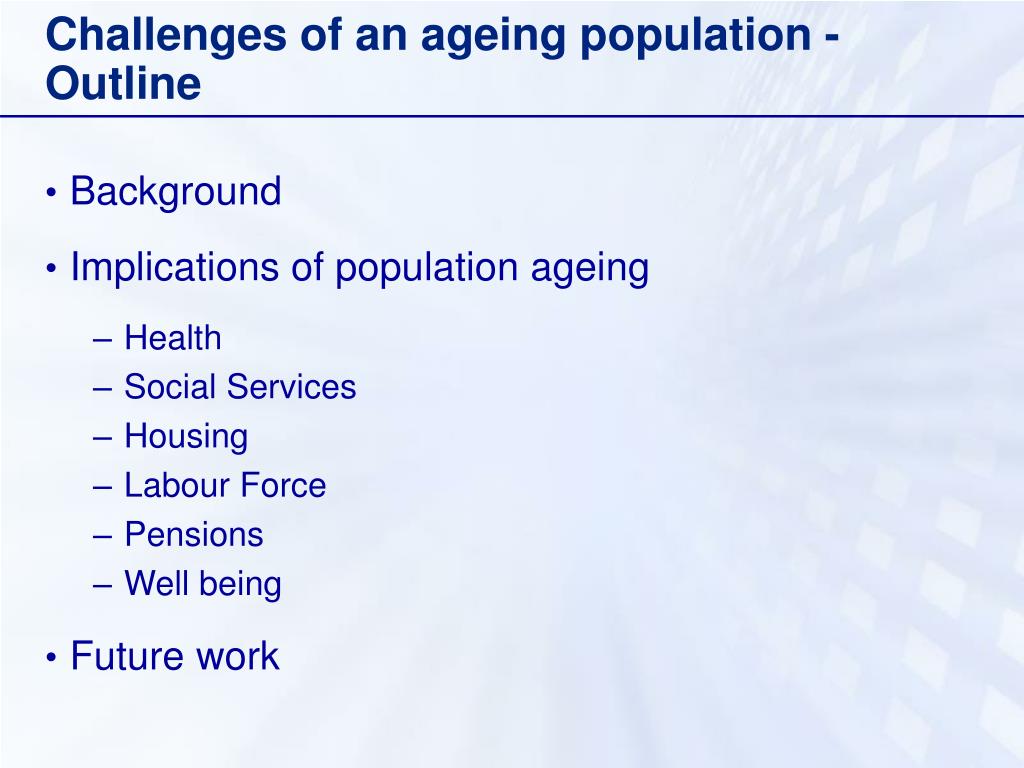 Challenges of an ageing population - Outline

• Background

• Implications of population ageing

– Health
– Social Services
– Housing
– Labour Force
– Pensions
– Well being

• Future work